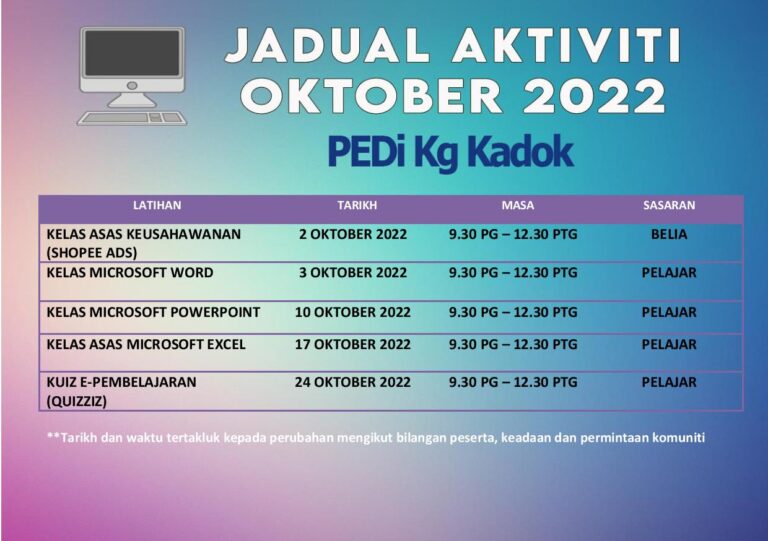 JADUAL AKTIVITI OKTOBER 2022

PEDi Kg Kadok

| LATIHAN | TARIKH | MASA | SASARAN |
|---|---|---|---|
| KELAS ASAS KEUSAHAWANAN (SHOPEE ADS) | 2 OKTOBER 2022 | 9.30 PG – 12.30 PTG | BELIA |
| KELAS MICROSOFT WORD | 3 OKTOBER 2022 | 9.30 PG – 12.30 PTG | PELAJAR |
| KELAS MICROSOFT POWERPOINT | 10 OKTOBER 2022 | 9.30 PG – 12.30 PTG | PELAJAR |
| KELAS ASAS MICROSOFT EXCEL | 17 OKTOBER 2022 | 9.30 PG – 12.30 PTG | PELAJAR |
| KUIZ E-PEMBELAJARAN (QUIZZIZ) | 24 OKTOBER 2022 | 9.30 PG – 12.30 PTG | PELAJAR |

**Tarikh dan waktu tertakluk kepada perubahan mengikut bilangan peserta, keadaan dan permintaan komuniti